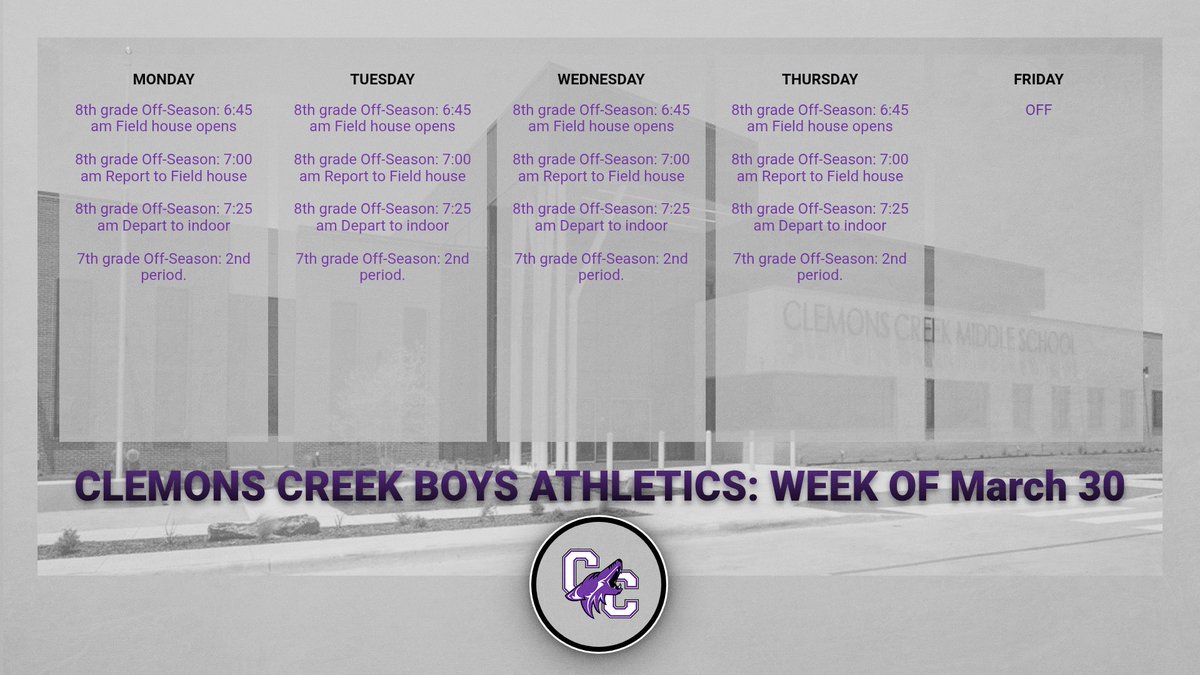 MONDAY

8th grade Off-Season: 6:45 am Field house opens

8th grade Off-Season: 7:00 am Report to Field house

8th grade Off-Season: 7:25 am Depart to indoor

7th grade Off-Season: 2nd period.

TUESDAY

8th grade Off-Season: 6:45 am Field house opens

8th grade Off-Season: 7:00 am Report to Field house

8th grade Off-Season: 7:25 am Depart to indoor

7th grade Off-Season: 2nd period.

WEDNESDAY

8th grade Off-Season: 6:45 am Field house opens

8th grade Off-Season: 7:00 am Report to Field house

8th grade Off-Season: 7:25 am Depart to indoor

7th grade Off-Season: 2nd period.

THURSDAY

8th grade Off-Season: 6:45 am Field house opens

8th grade Off-Season: 7:00 am Report to Field house

8th grade Off-Season: 7:25 am Depart to indoor

7th grade Off-Season: 2nd period.

FRIDAY

OFF

CLEMONS CREEK MIDDLE SCHOOL

CLEMONS CREEK BOYS ATHLETICS: WEEK OF March 30

CC